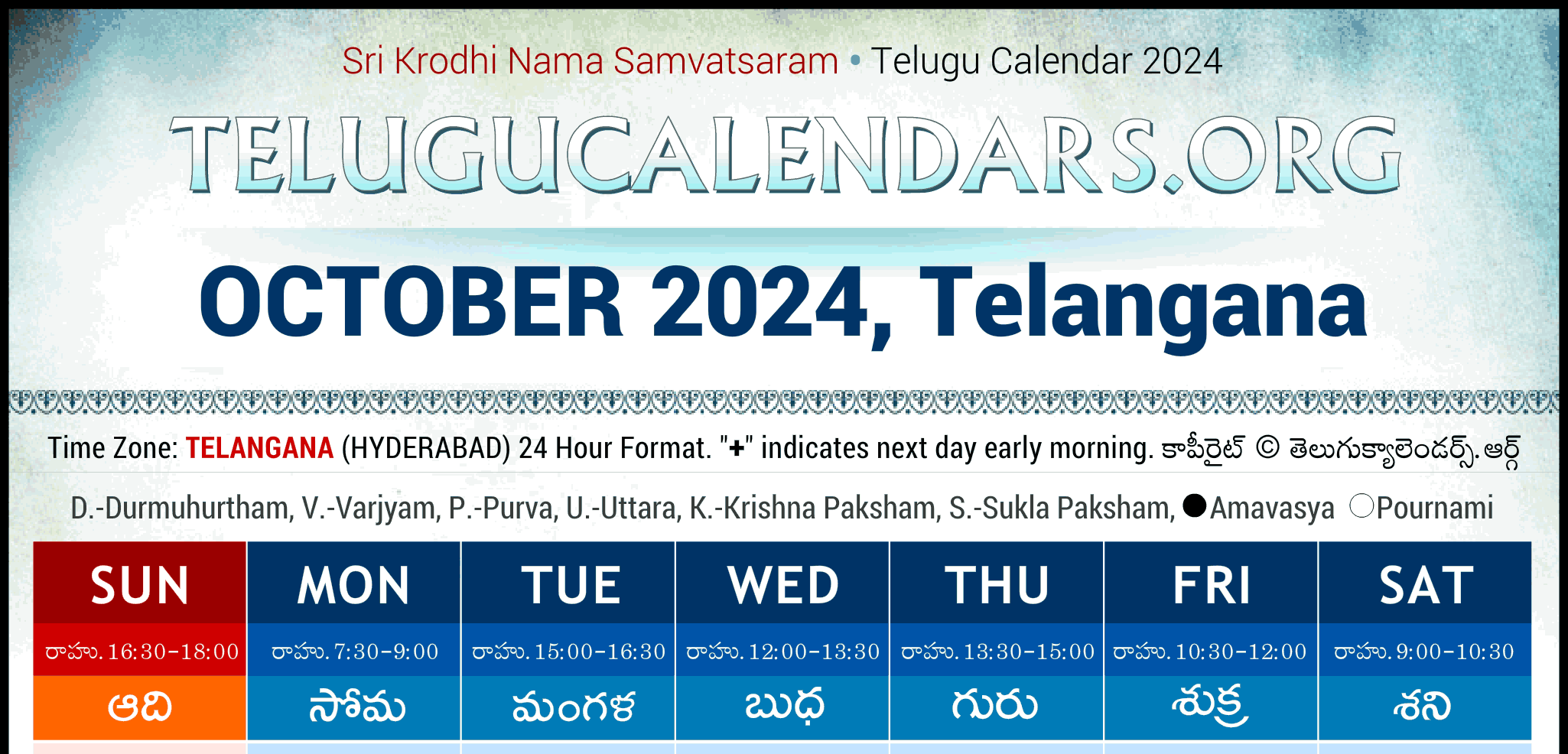 Sri Krodhi Nama Samvatsaram • Telugu Calendar 2024

TELUGUCALENDARS.ORG

OCTOBER 2024, Telangana

Time Zone: TELANGANA (HYDERABAD) 24 Hour Format. "+" indicates next day early morning. కాపీరైట్ © తెలుగుక్యాలెండర్స్.ఆర్గ్

D.-Durmuhurtham, V.-Varjyam, P.-Purva, U.-Uttara, K.-Krishna Paksham, S.-Sukla Paksham, ●Amavasya ○Pournami

| SUN | MON | TUE | WED | THU | FRI | SAT |
|---|---|---|---|---|---|---|
| రాహు. 16:30-18:00 | రాహు. 7:30-9:00 | రాహు. 15:00-16:30 | రాహు. 12:00-13:30 | రాహు. 13:30-15:00 | రాహు. 10:30-12:00 | రాహు. 9:00-10:30 |
| ఆది | సోమ | మంగళ | బుధ | గురు | శుక్ర | శని |